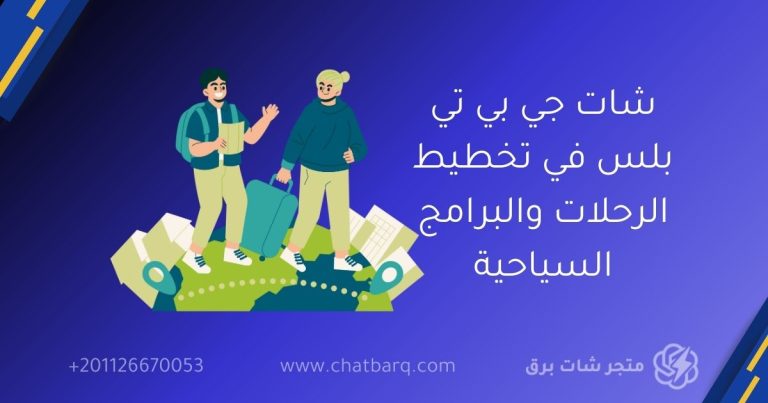 شات جي بي تي بلس في تخطيط الرحلات والبرامج السياحية

متجر شات برق

www.chatbarq.com

+201126670053